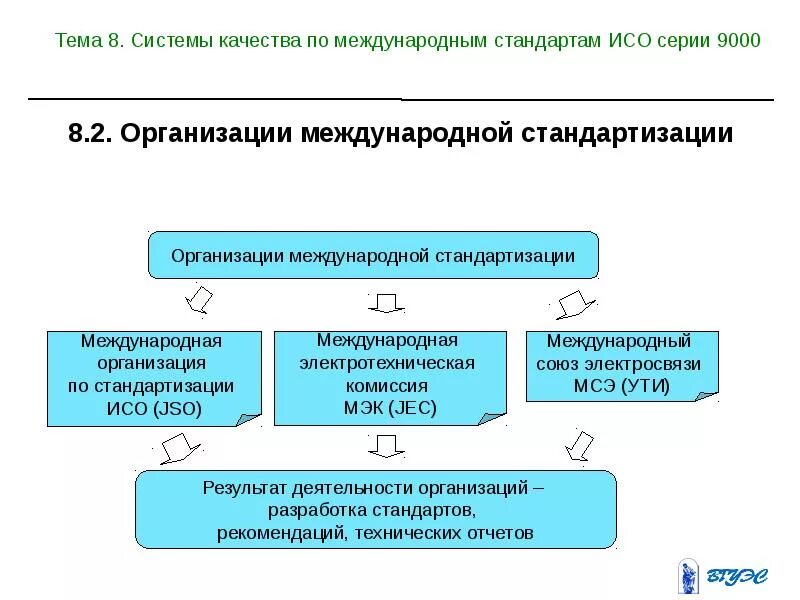 Тема 8. Системы качества по международным стандартам ИСО серии 9000

8.2. Организации международной стандартизации

Организации международной стандартизации

Международная организация по стандартизации ИСО (JSO)

Международная электротехническая комиссия МЭК (JEC)

Международный союз электросвязи МСЭ (УТИ)

Результат деятельности организаций – разработка стандартов, рекомендаций, технических отчетов

ВГУЭС